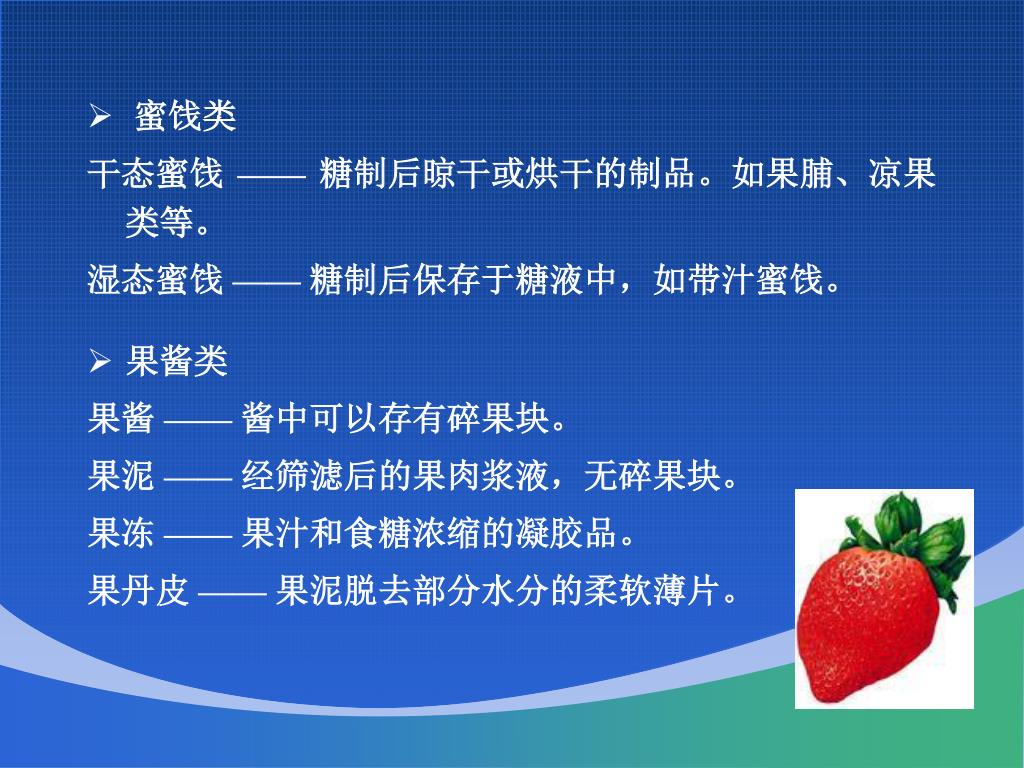 ➢ 蜜饯类

干态蜜饯 —— 糖制后晾干或烘干的制品。如果脯、凉果类等。

湿态蜜饯 —— 糖制后保存于糖液中，如带汁蜜饯。

➢ 果酱类

果酱 —— 酱中可以存有碎果块。

果泥 —— 经筛滤后的果肉浆液，无碎果块。

果冻 —— 果汁和食糖浓缩的凝胶品。

果丹皮 —— 果泥脱去部分水分的柔软薄片。